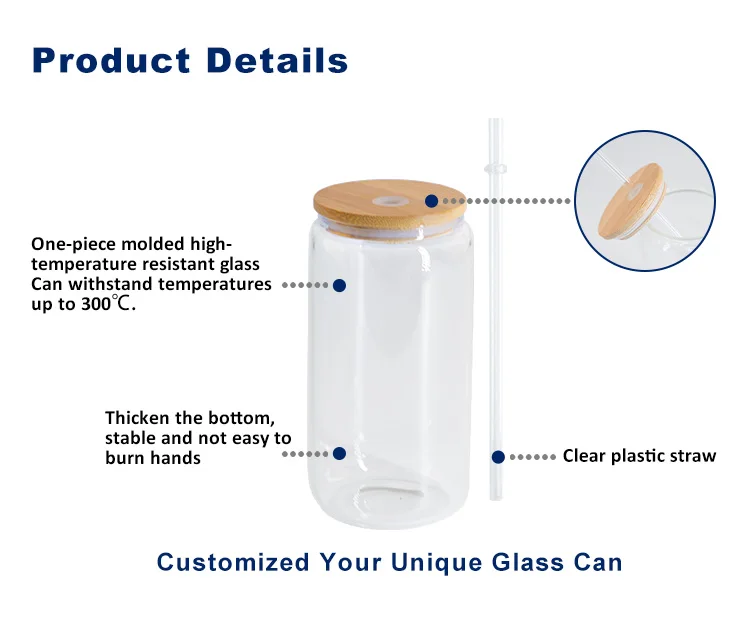 Product Details

One-piece molded high-temperature resistant glass Can withstand temperatures up to 300℃.

Thicken the bottom, stable and not easy to burn hands

Clear plastic straw

Customized Your Unique Glass Can